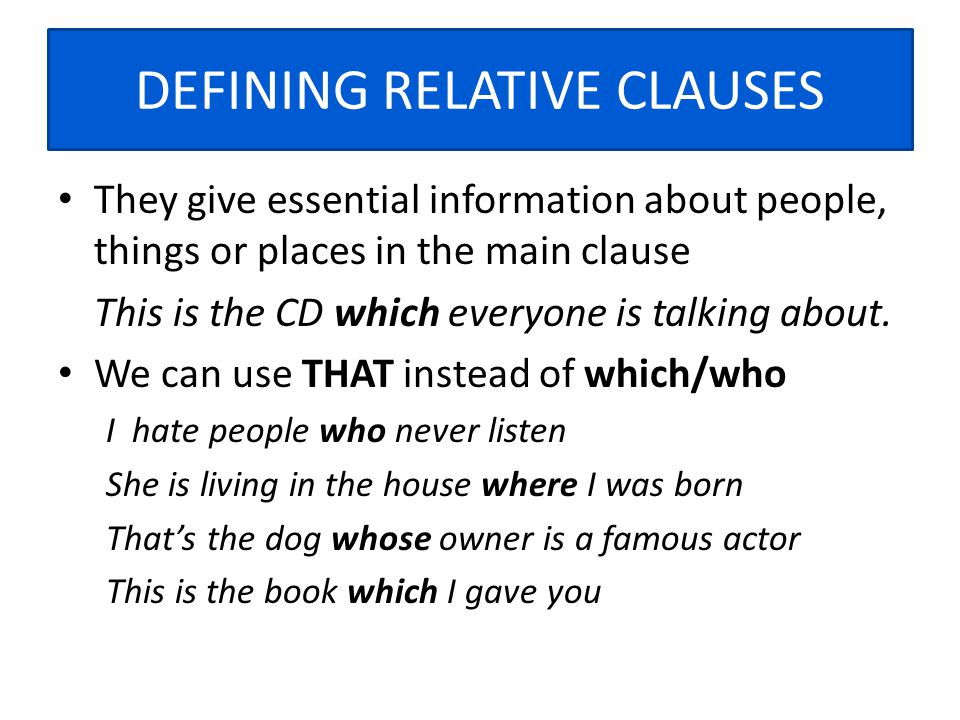 DEFINING RELATIVE CLAUSES

• They give essential information about people, things or places in the main clause

This is the CD which everyone is talking about.

• We can use THAT instead of which/who

I hate people who never listen

She is living in the house where I was born

That's the dog whose owner is a famous actor

This is the book which I gave you